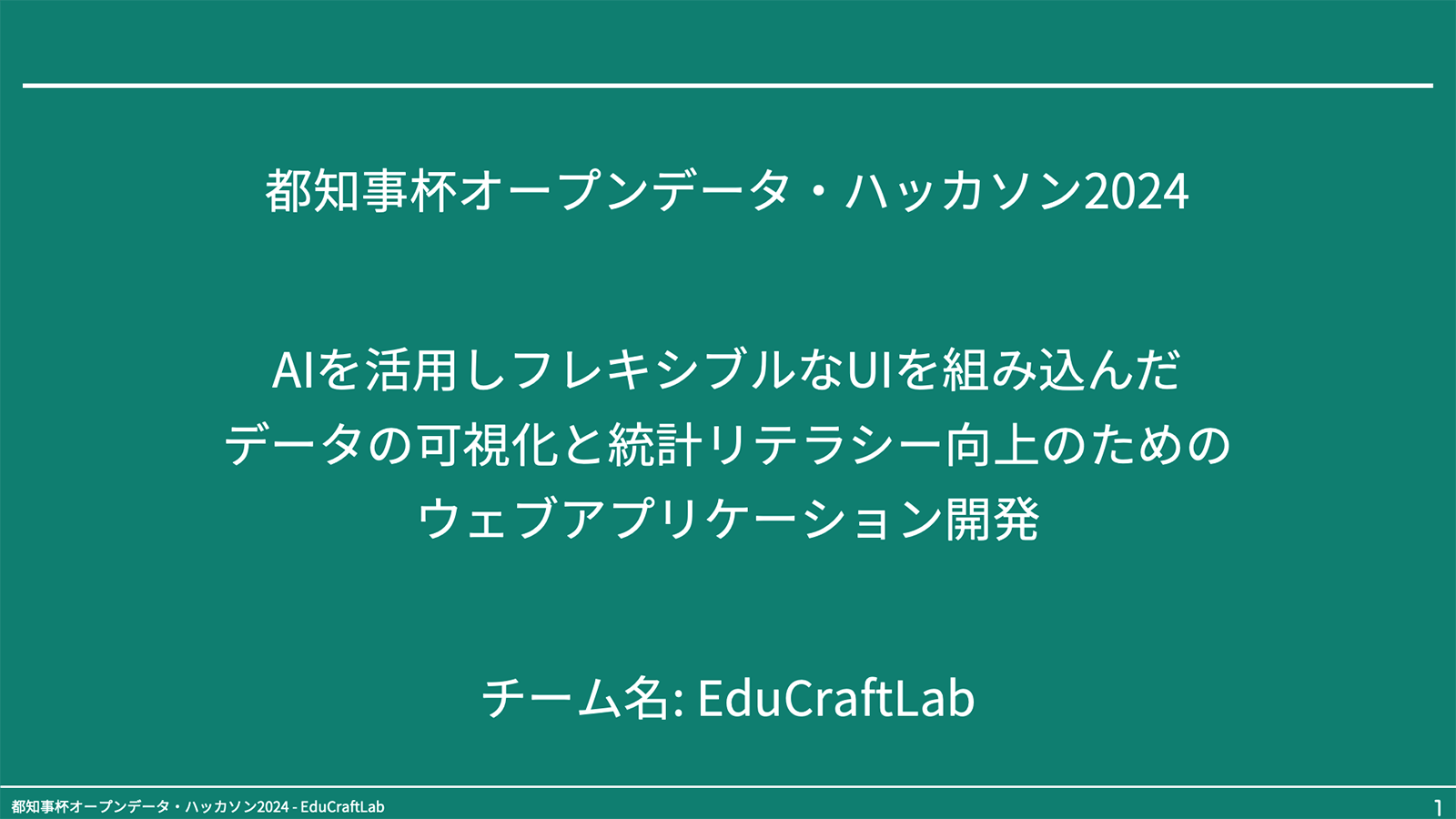 都知事杯オープンデータ・ハッカソン2024

AIを活用しフレキシブルなUIを組み込んだ
データの可視化と統計リテラシー向上のための
ウェブアプリケーション開発

チーム名: EduCraftLab

都知事杯オープンデータ・ハッカソン2024 - EduCraftLab

1